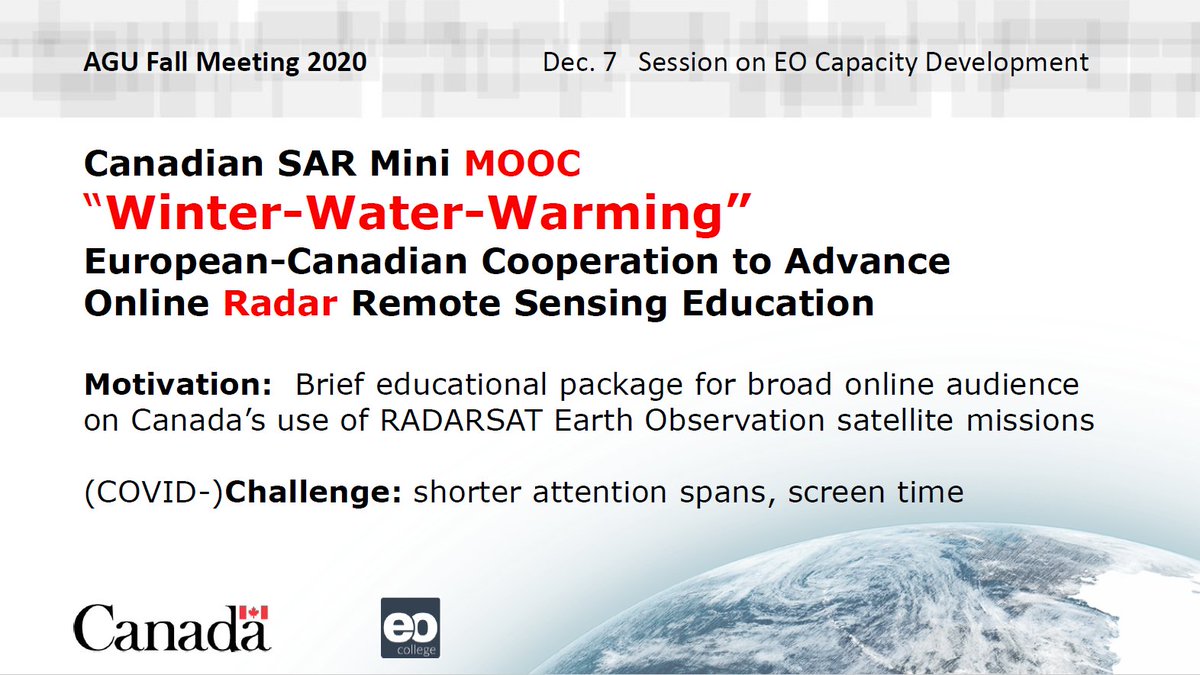 AGU Fall Meeting 2020

Dec. 7 Session on EO Capacity Development

Canadian SAR Mini MOOC
"Winter-Water-Warming"
European-Canadian Cooperation to Advance Online Radar Remote Sensing Education

Motivation: Brief educational package for broad online audience on Canada's use of RADARSAT Earth Observation satellite missions

(COVID-)Challenge: shorter attention spans, screen time

Canada

eo college